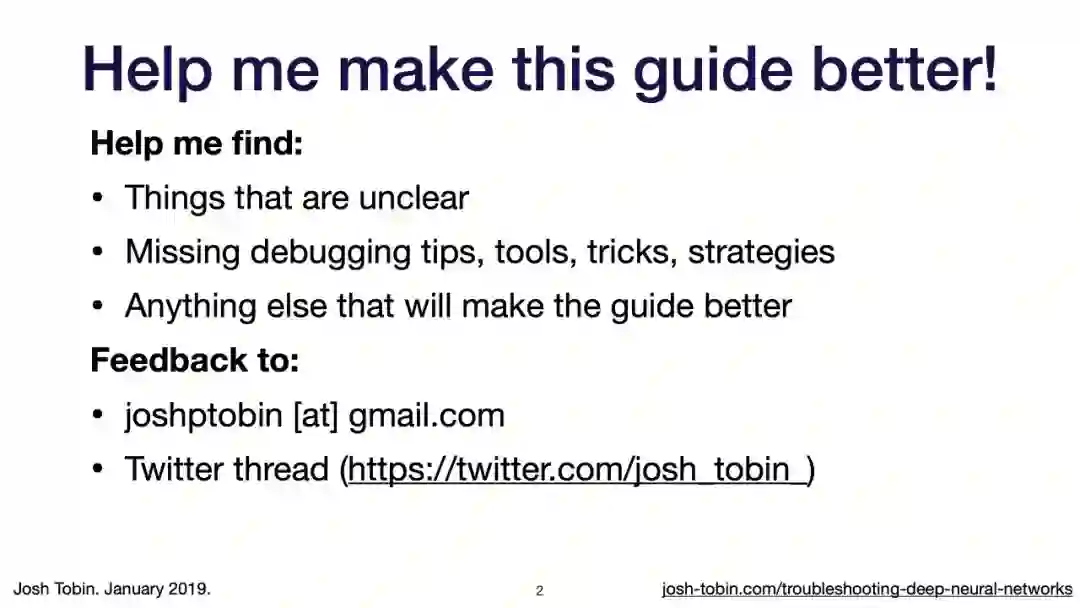 Help me make this guide better!

Help me find:

• Things that are unclear

• Missing debugging tips, tools, tricks, strategies

• Anything else that will make the guide better

Feedback to:

• joshptobin [at] gmail.com

• Twitter thread (https://twitter.com/josh_tobin_)

Josh Tobin. January 2019.

2

josh-tobin.com/troubleshooting-deep-neural-networks